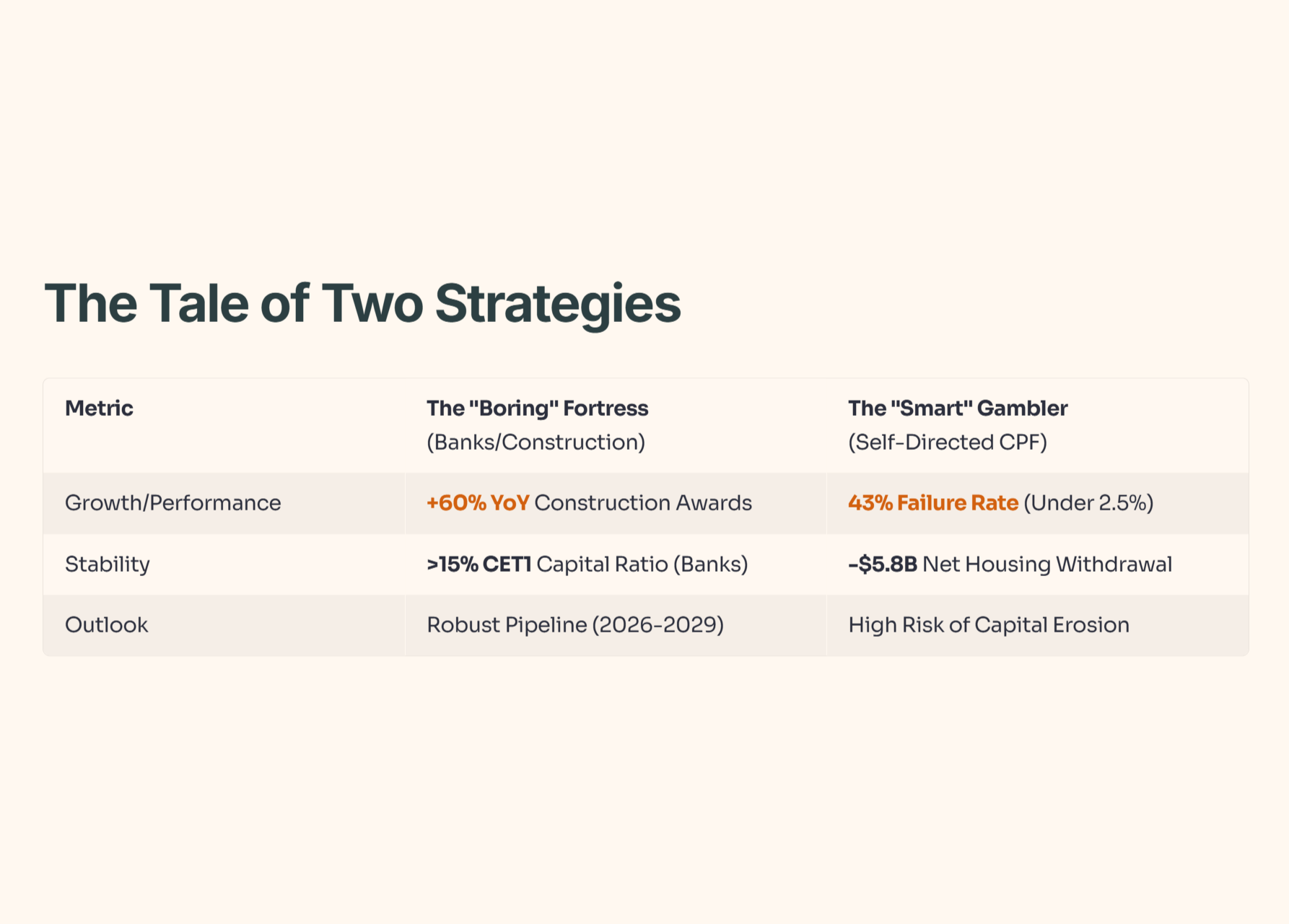 The Tale of Two Strategies

| Metric | The "Boring" Fortress (Banks/Construction) | The "Smart" Gambler (Self-Directed CPF) |
|---|---|---|
| Growth/Performance | +60% YoY Construction Awards | 43% Failure Rate (Under 2.5%) |
| Stability | >15% CET1 Capital Ratio (Banks) | -$5.8B Net Housing Withdrawal |
| Outlook | Robust Pipeline (2026-2029) | High Risk of Capital Erosion |